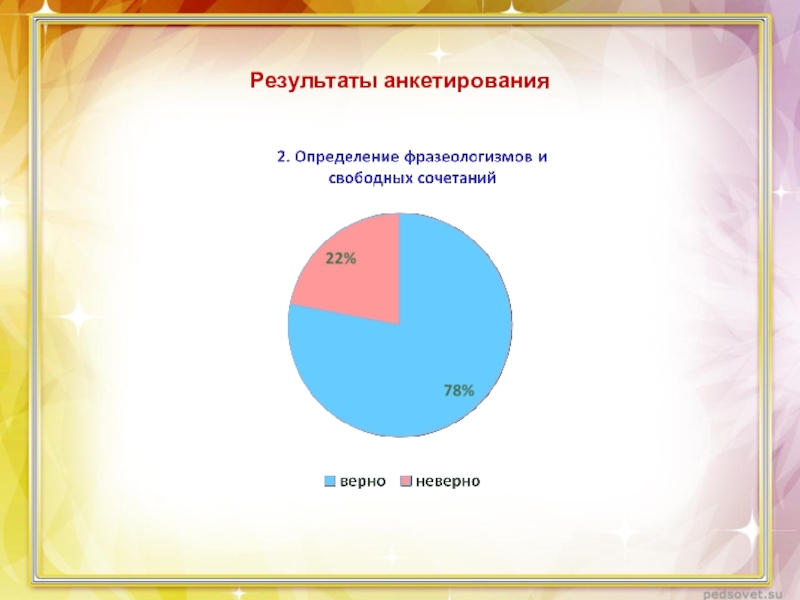 Результаты анкетирования

2. Определение фразеологизмов и свободных сочетаний

22%

78%

верно неверно

pedsovet.su